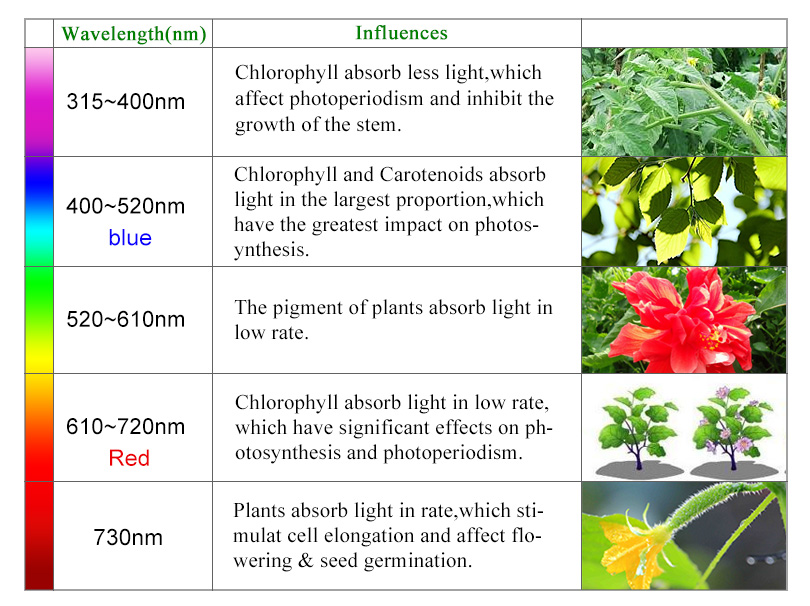 |  | Wavelength(nm) | Influences |  |
|---|---|---|---|
|  | 315~400nm | Chlorophyll absorb less light,which affect photoperiodism and inhibit the growth of the stem. |  |
|  | 400~520nm blue | Chlorophyll and Carotenoids absorb light in the largest proportion,which have the greatest impact on photosynthesis. |  |
|  | 520~610nm | The pigment of plants absorb light in low rate. |  |
|  | 610~720nm Red | Chlorophyll absorb light in low rate, which have significant effects on photosynthesis and photoperiodism. |  |
|  | 730nm | Plants absorb light in rate,which stimulat cell elongation and affect flowering & seed germination. |  |